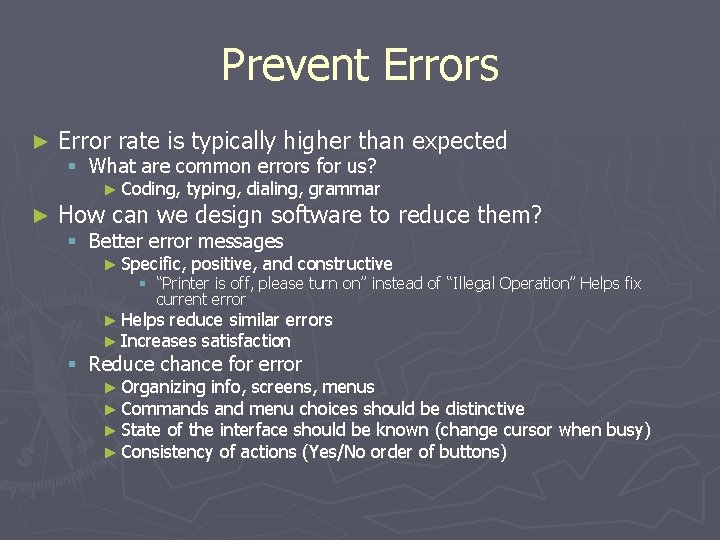 Prevent Errors

► Error rate is typically higher than expected
▪ What are common errors for us?
► Coding, typing, dialing, grammar
► How can we design software to reduce them?
▪ Better error messages
► Specific, positive, and constructive
▪ "Printer is off, please turn on" instead of "Illegal Operation" Helps fix current error
► Helps reduce similar errors
► Increases satisfaction
▪ Reduce chance for error
► Organizing info, screens, menus
► Commands and menu choices should be distinctive
► State of the interface should be known (change cursor when busy)
► Consistency of actions (Yes/No order of buttons)